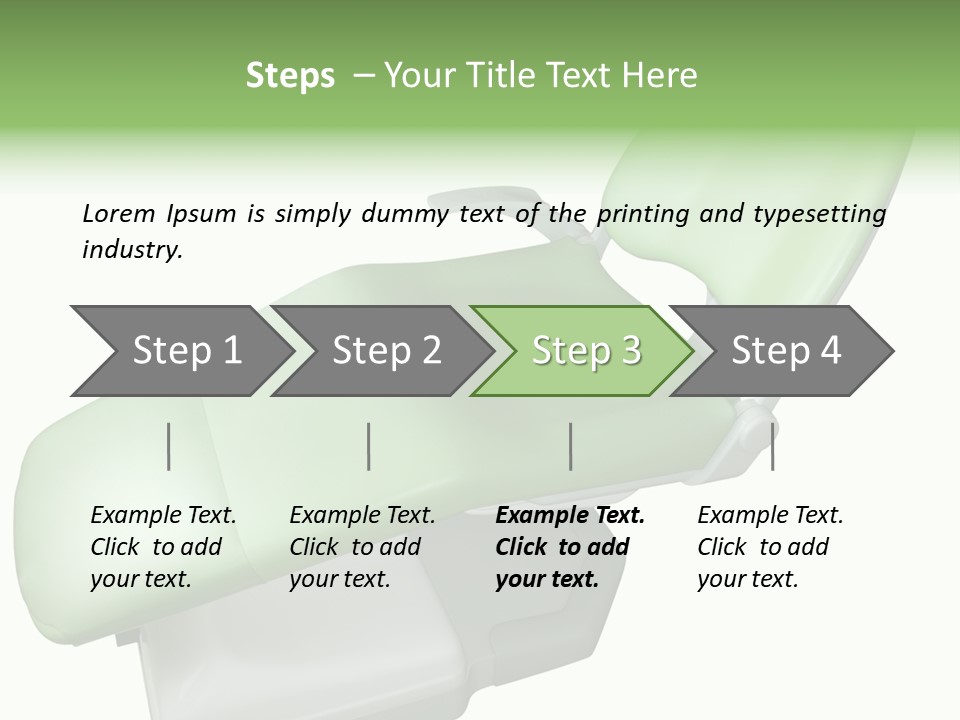 Steps – Your Title Text Here

Lorem Ipsum is simply dummy text of the printing and typesetting industry.

Step 1

Step 2

Step 3

Step 4

Example Text. Click to add your text.

Example Text. Click to add your text.

Example Text. Click to add your text.

Example Text. Click to add your text.